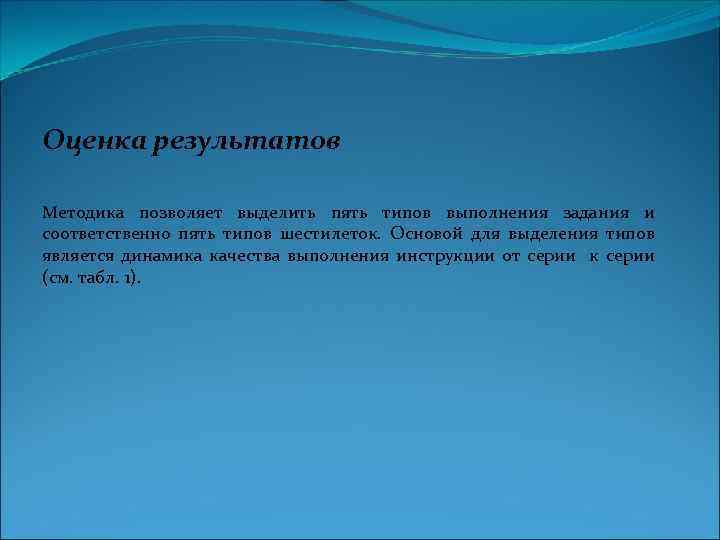 Оценка результатов

Методика позволяет выделить пять типов выполнения задания и соответственно пять типов шестилеток. Основой для выделения типов является динамика качества выполнения инструкции от серии к серии (см. табл. 1).